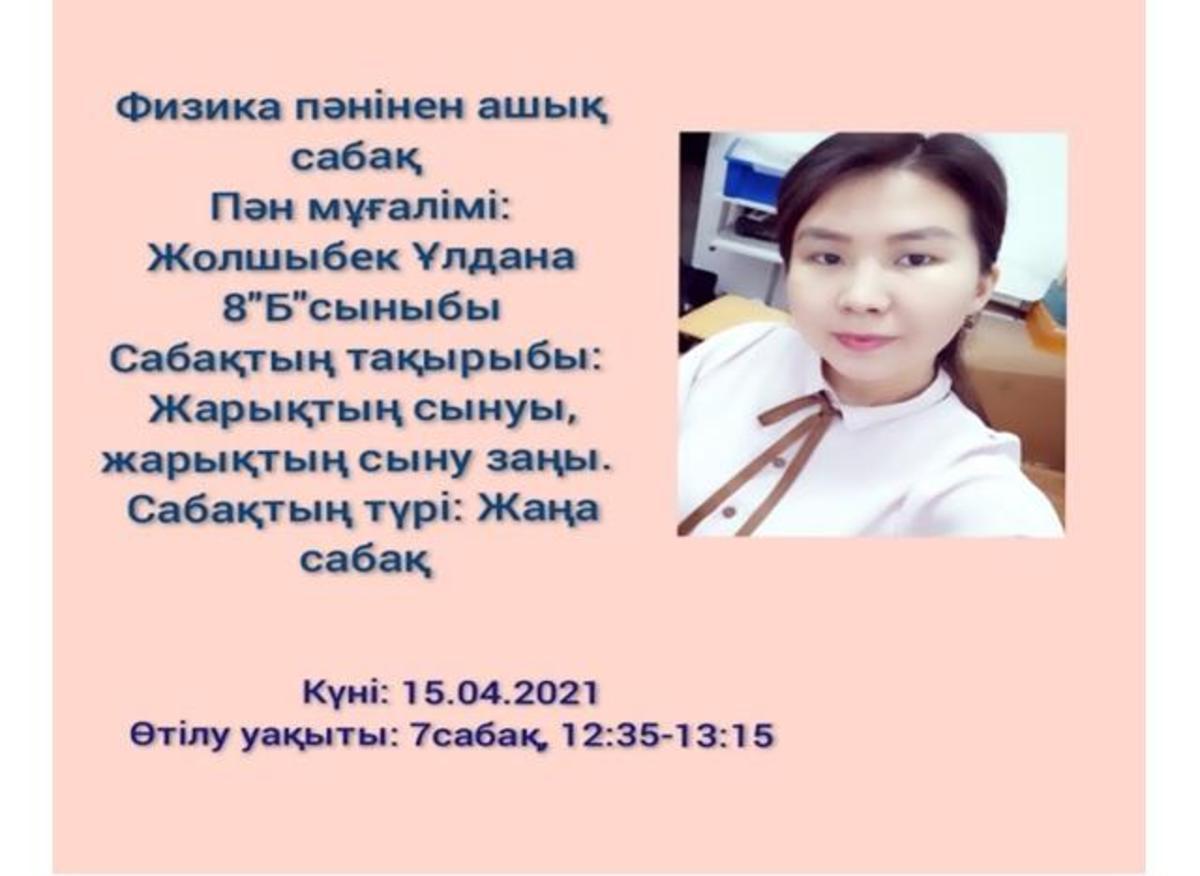 Физика пәнінен ашық сабақ
Пән мұғалімі:
Жолшыбек Ұлдана
8"Б"сыныбы
Сабақтың тақырыбы:
Жарықтың сынуы, жарықтың сыну заңы.
Сабақтың түрі: Жаңа сабақ

Күні: 15.04.2021
Өтілу уақыты: 7сабақ, 12:35-13:15